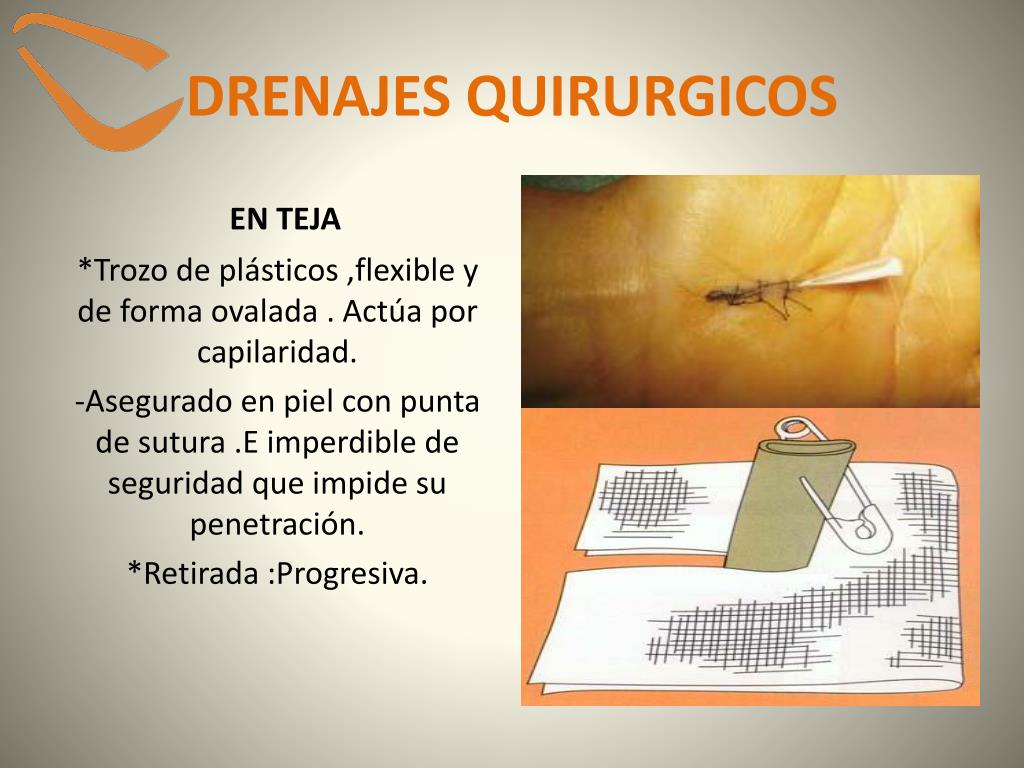 DRENAJES QUIRURGICOS

EN TEJA

*Trozo de plásticos ,flexible y de forma ovalada . Actúa por capilaridad.

-Asegurado en piel con punta de sutura .E imperdible de seguridad que impide su penetración.

*Retirada :Progresiva.